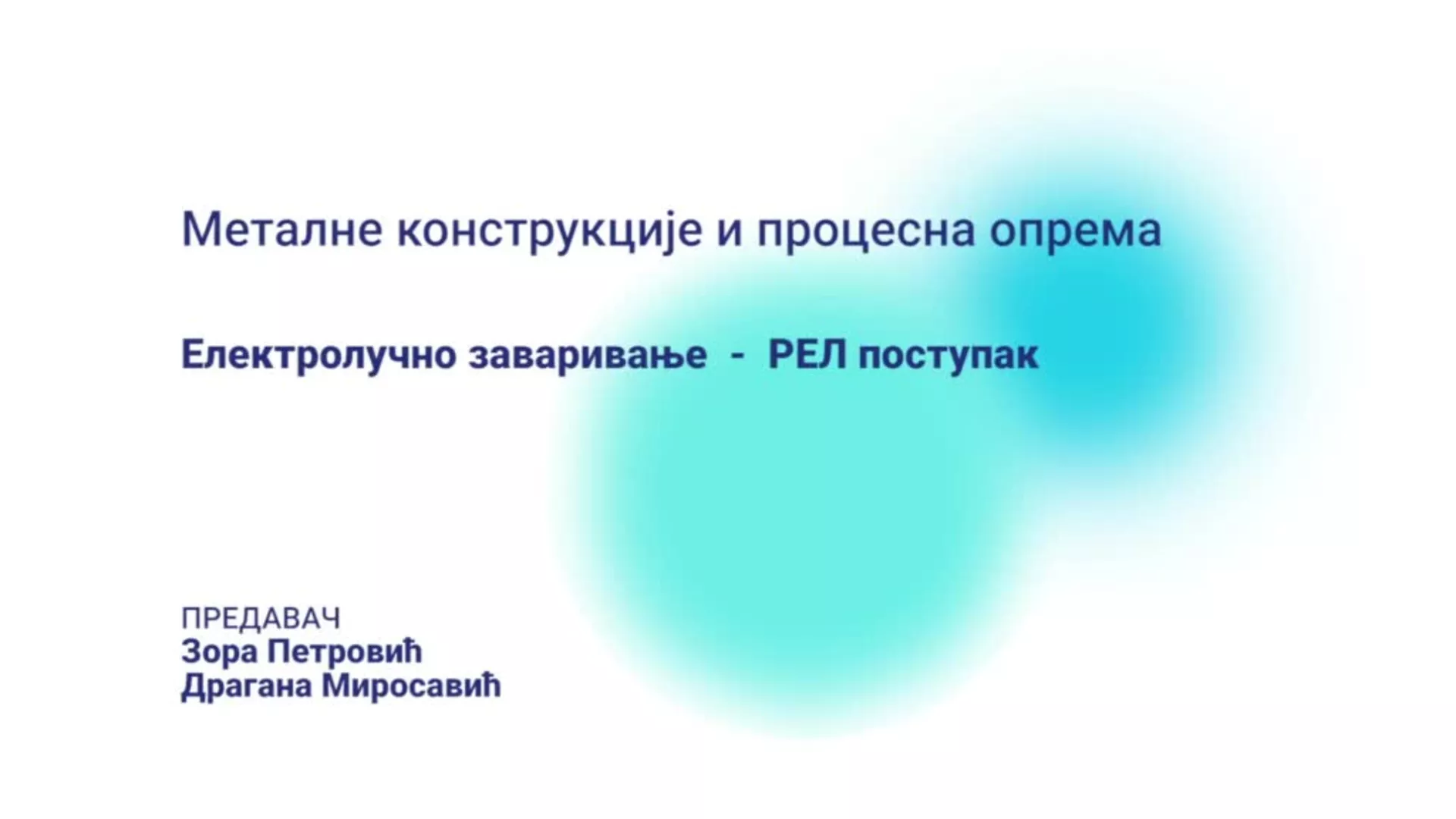 Металне конструкције и процесна опрема

Електролучно заваривање - РЕЛ поступак

ПРЕДАВАЧ
Зора Петровић
Драгана Миросавић